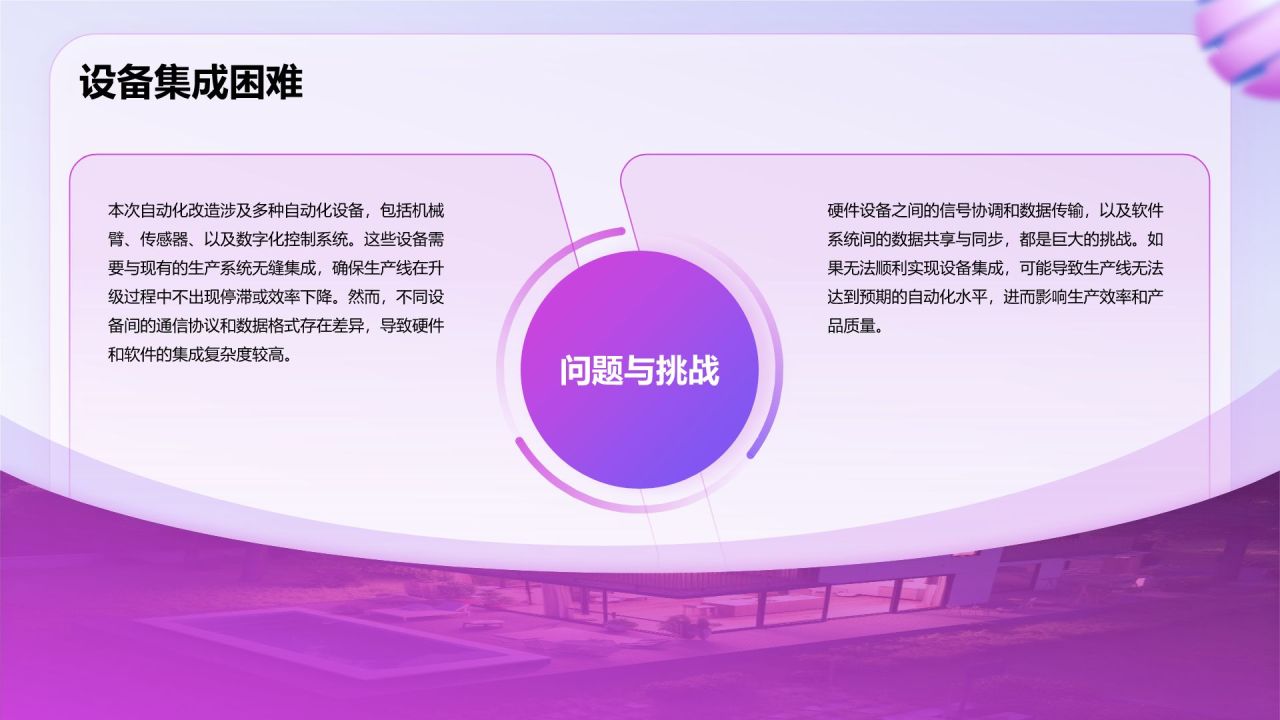 设备集成困难

本次自动化改造涉及多种自动化设备，包括机械臂、传感器、以及数字化控制系统。这些设备需要与现有的生产系统无缝集成，确保生产线在升级过程中不出现停滞或效率下降。然而，不同设备间的通信协议和数据格式存在差异，导致硬件和软件的集成复杂度较高。

问题与挑战

硬件设备之间的信号协调和数据传输，以及软件系统间的数据共享与同步，都是巨大的挑战。如果无法顺利实现设备集成，可能导致生产线无法达到预期的自动化水平，进而影响生产效率和产品质量。